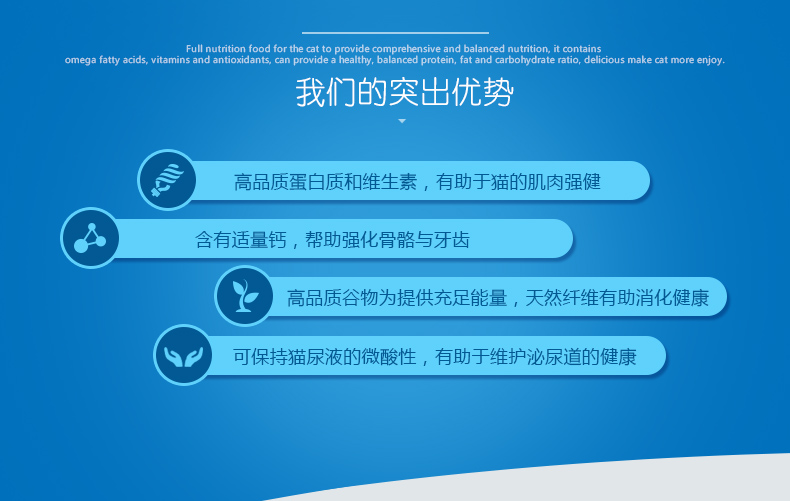 Full nutrition food for the cat to provide comprehensive and balanced nutrition, it contains omega fatty acids, vitamins and antioxidants, can provide a healthy, balanced protein, fat and carbohydrate ratio, delicious make cat more enjoy.

我们的突出优势

高品质蛋白质和维生素，有助于猫的肌肉强健

含有适量钙，帮助强化骨骼与牙齿

高品质谷物为提供充足能量，天然纤维有助消化健康

可保持猫尿液的微酸性，有助于维护泌尿道的健康